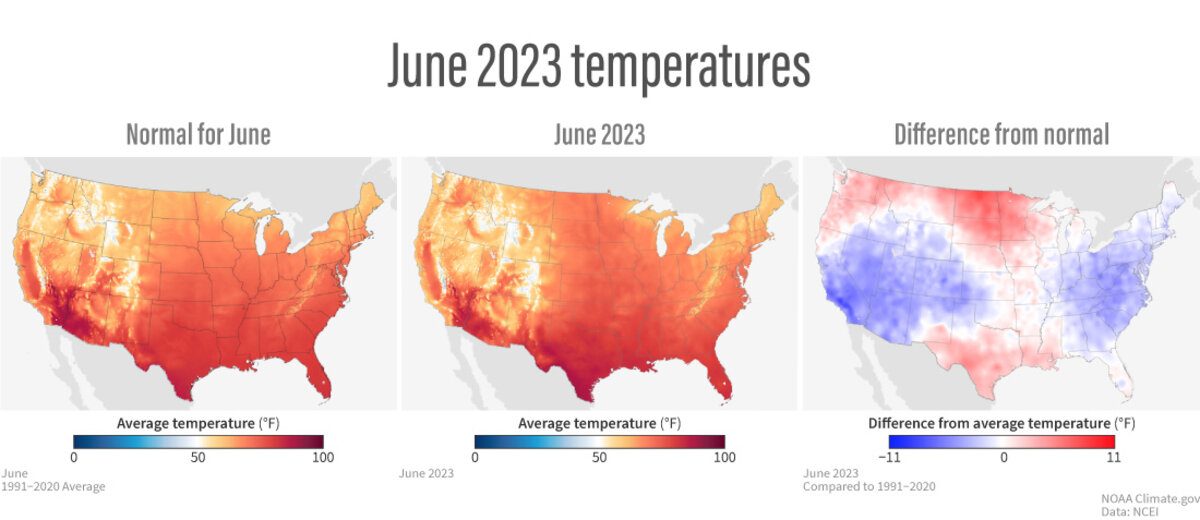 June 2023 temperatures

Normal for June

Average temperature (°F)

0 50 100

June
1991–2020 Average

June 2023

Average temperature (°F)

0 50 100

June 2023

Difference from normal

Difference from average temperature (°F)

−11 0 11

June 2023
Compared to 1991–2020

NOAA Climate.gov
Data: NCEI